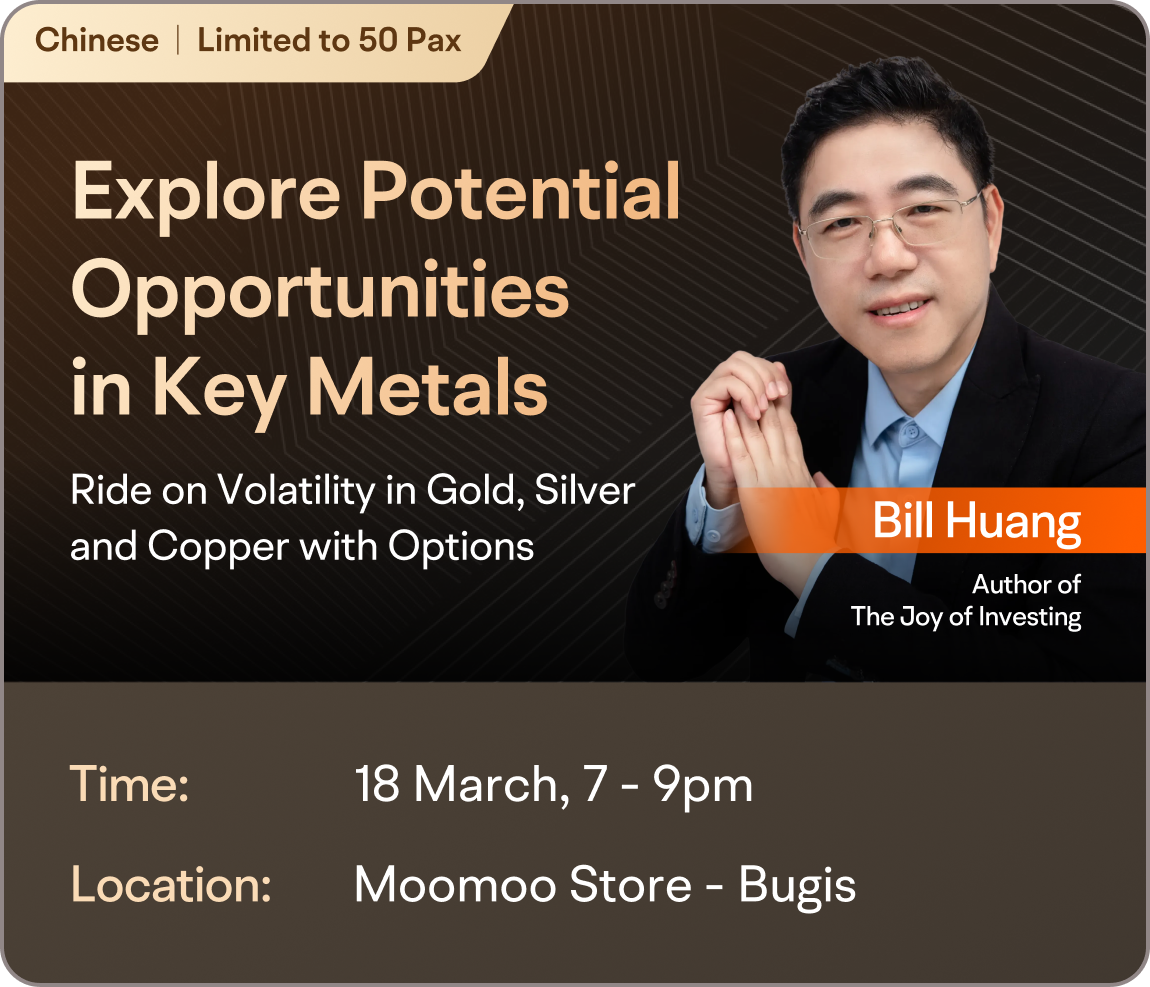 Chinese | Limited to 50 Pax

Explore Potential Opportunities in Key Metals

Ride on Volatility in Gold, Silver and Copper with Options

Bill Huang

Author of The Joy of Investing

Time: 18 March, 7 - 9pm

Location: Moomoo Store - Bugis